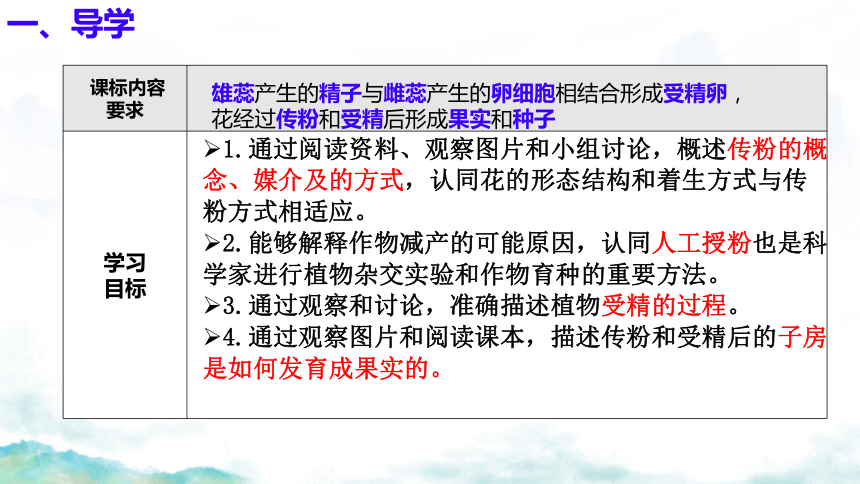 一、导学

| 课标内容要求 | 雄蕊产生的精子与雌蕊产生的卵细胞相结合形成受精卵，花经过传粉和受精后形成果实和种子 |
|---|---|
| 学习目标 | ➢1.通过阅读资料、观察图片和小组讨论，概述传粉的概念、媒介及的方式，认同花的形态结构和着生方式与传粉方式相适应。<br>➢2.能够解释作物减产的可能原因，认同人工授粉也是科学家进行植物杂交实验和作物育种的重要方法。<br>➢3.通过观察和讨论，准确描述植物受精的过程。<br>➢4.通过观察图片和阅读课本，描述传粉和受精后的子房是如何发育成果实的。 |